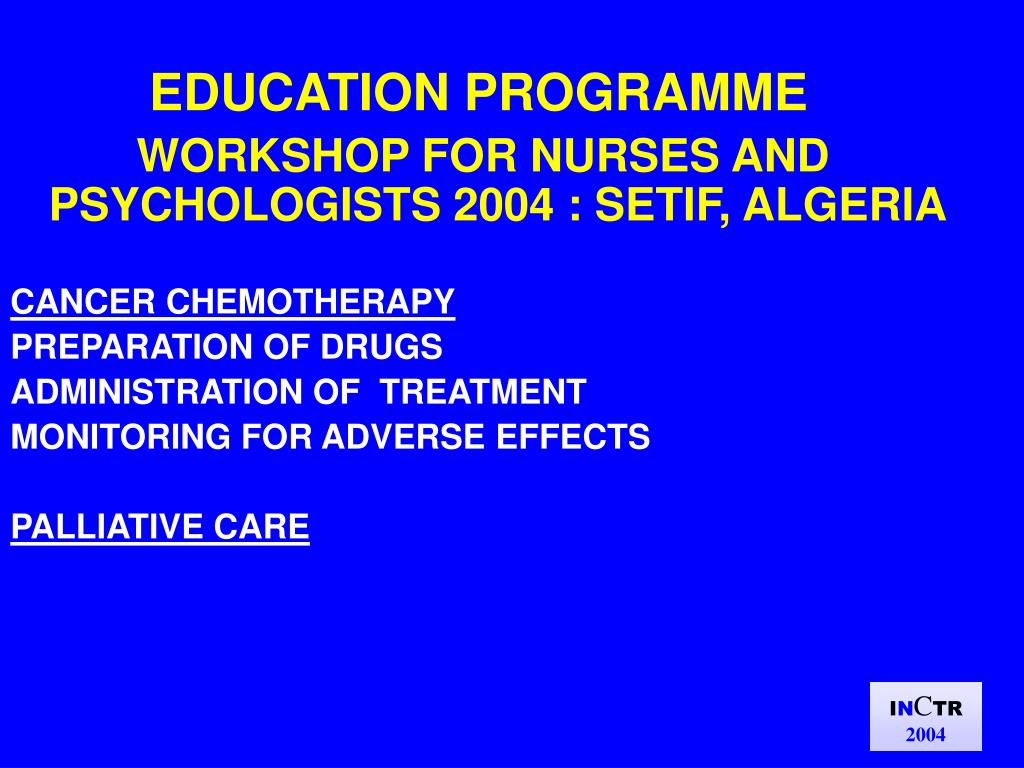 EDUCATION PROGRAMME

WORKSHOP FOR NURSES AND PSYCHOLOGISTS 2004 : SETIF, ALGERIA

CANCER CHEMOTHERAPY
PREPARATION OF DRUGS
ADMINISTRATION OF TREATMENT
MONITORING FOR ADVERSE EFFECTS

PALLIATIVE CARE

INCTR
2004